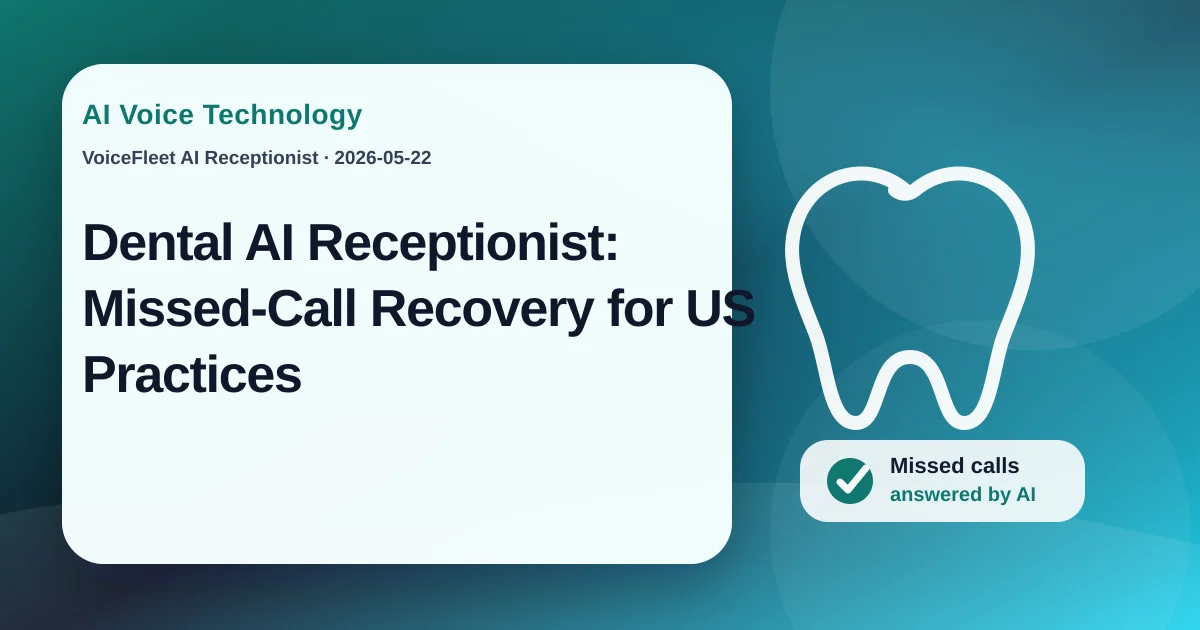 AI Voice Technology

VoiceFleet AI Receptionist · 2026-05-22

Dental AI Receptionist: Missed-Call Recovery for US Practices

Missed calls
answered by AI